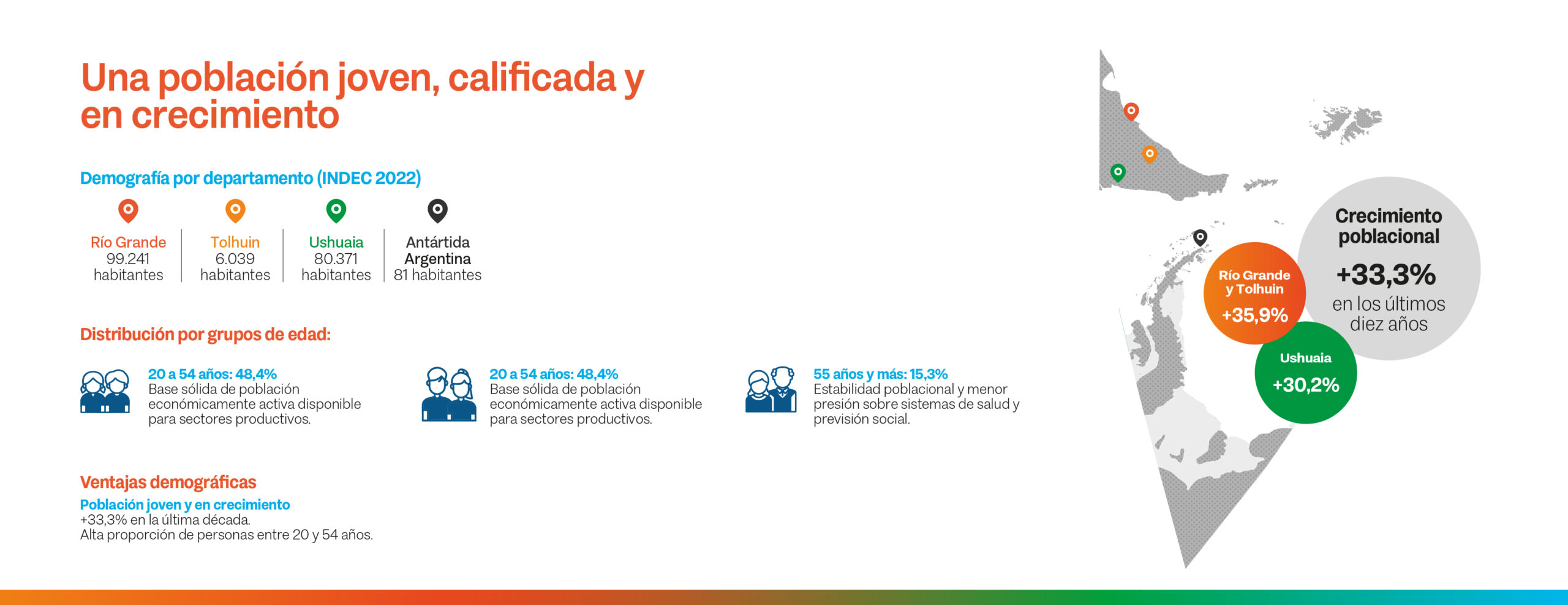 Una población joven, calificada y en crecimiento

Demografía por departamento (INDEC 2022)

Río Grande
99.241
habitantes

Tolhuin
6.039
habitantes

Ushuaia
80.371
habitantes

Antártida Argentina
81 habitantes

Distribución por grupos de edad:

20 a 54 años: 48,4%
Base sólida de población económicamente activa disponible para sectores productivos.

20 a 54 años: 48,4%
Base sólida de población económicamente activa disponible para sectores productivos.

55 años y más: 15,3%
Estabilidad poblacional y menor presión sobre sistemas de salud y previsión social.

Ventajas demográficas
Población joven y en crecimiento
+33,3% en la última década.
Alta proporción de personas entre 20 y 54 años.

Crecimiento poblacional
+33,3%
en los últimos diez años

Río Grande y Tolhuin
+35,9%

Ushuaia
+30,2%